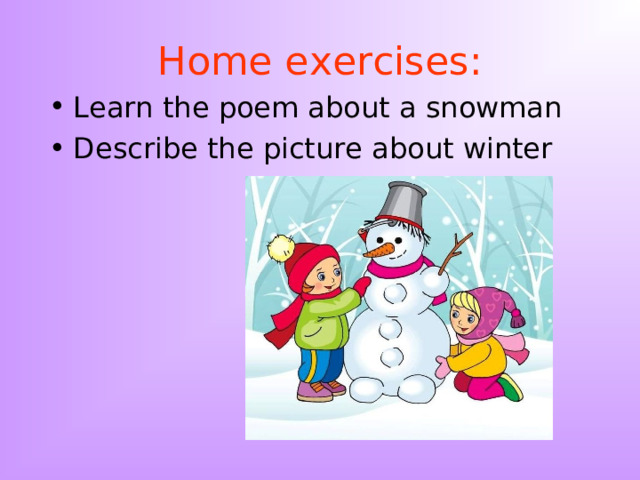 Home exercises:

• Learn the poem about a snowman
• Describe the picture about winter